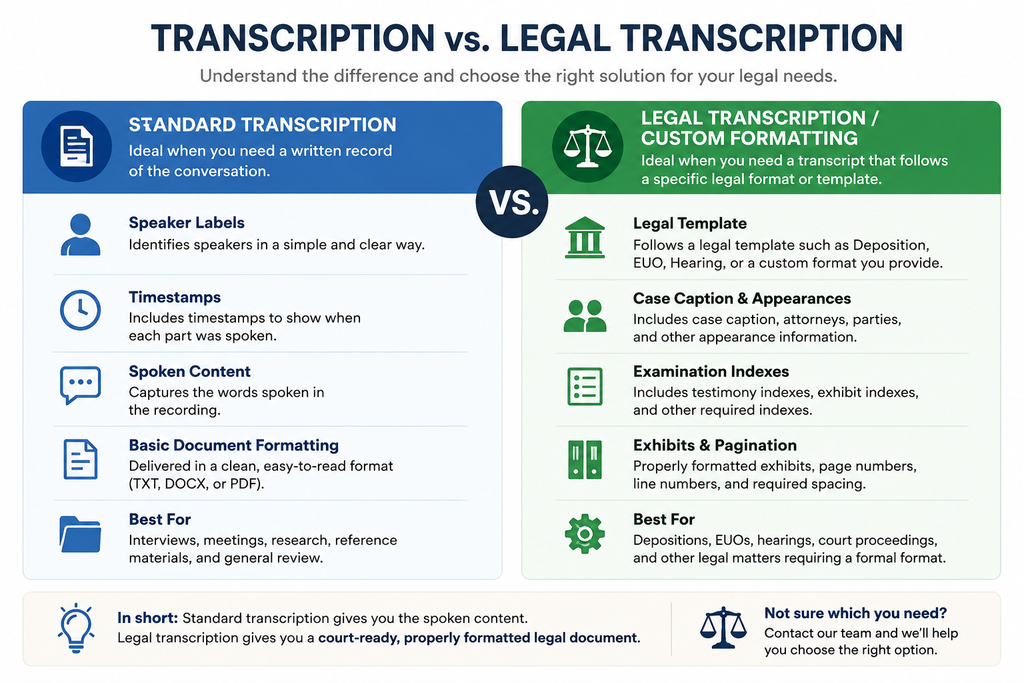 TRANSCRIPTION vs. LEGAL TRANSCRIPTION

Understand the difference and choose the right solution for your legal needs.

STANDARD TRANSCRIPTION
Ideal when you need a written record of the conversation.

Speaker Labels
Identifies speakers in a simple and clear way.

Timestamps
Includes timestamps to show when each part was spoken.

Spoken Content
Captures the words spoken in the recording.

Basic Document Formatting
Delivered in a clean, easy-to-read format (TXT, DOCX, or PDF).

Best For
Interviews, meetings, research, reference materials, and general review.

VS.

LEGAL TRANSCRIPTION / CUSTOM FORMATTING
Ideal when you need a transcript that follows a specific legal format or template.

Legal Template
Follows a legal template such as Deposition, EUO, Hearing, or a custom format you provide.

Case Caption & Appearances
Includes case caption, attorneys, parties, and other appearance information.

Examination Indexes
Includes testimony indexes, exhibit indexes, and other required indexes.

Exhibits & Pagination
Properly formatted exhibits, page numbers, line numbers, and required spacing.

Best For
Depositions, EUOs, hearings, court proceedings, and other legal matters requiring a formal format.

In short: Standard transcription gives you the spoken content. Legal transcription gives you a court-ready, properly formatted legal document.

Not sure which you need?
Contact our team and we'll help you choose the right option.